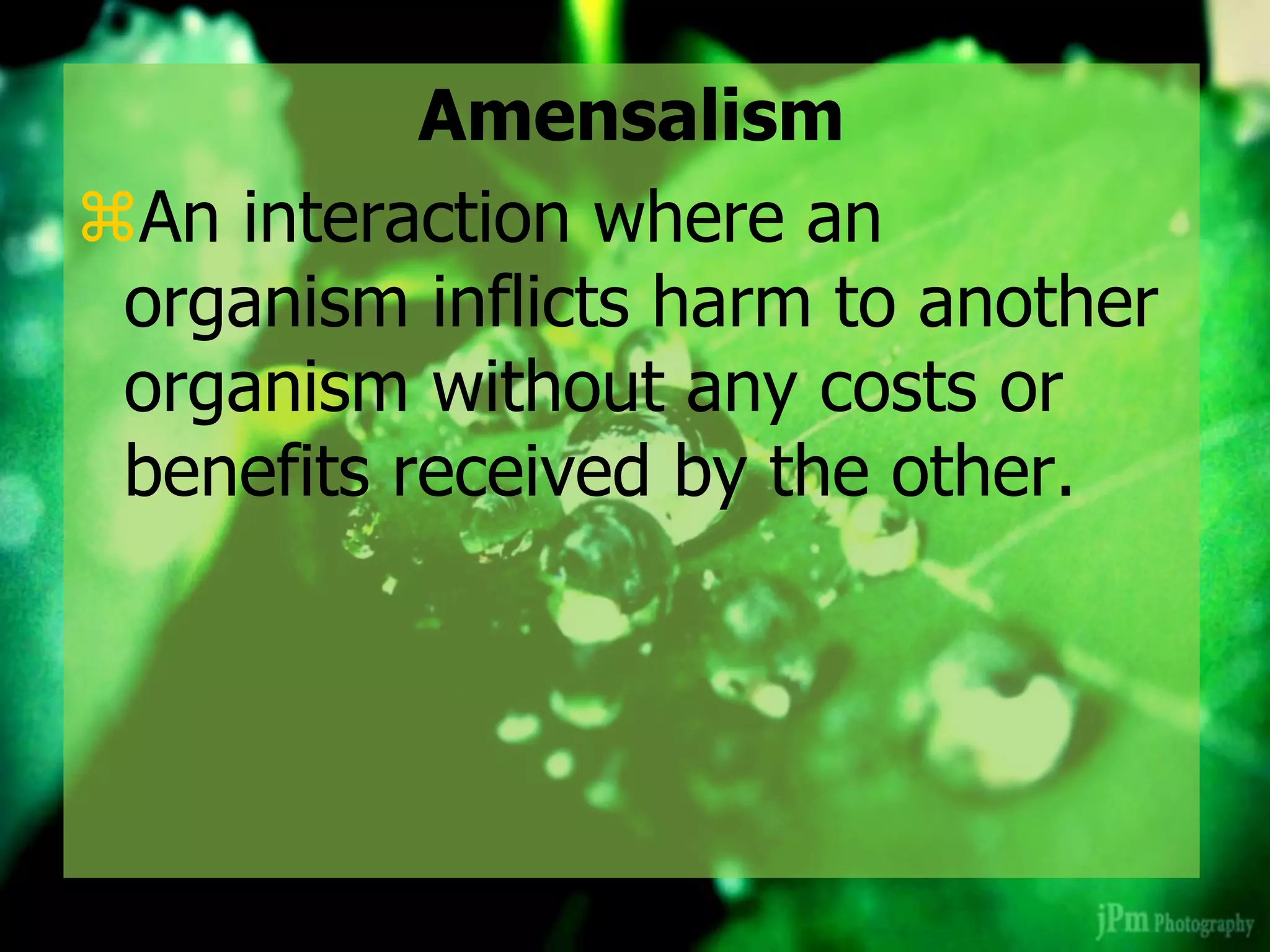 Amensalism

⌘An interaction where an organism inflicts harm to another organism without any costs or benefits received by the other.

jPm Photography